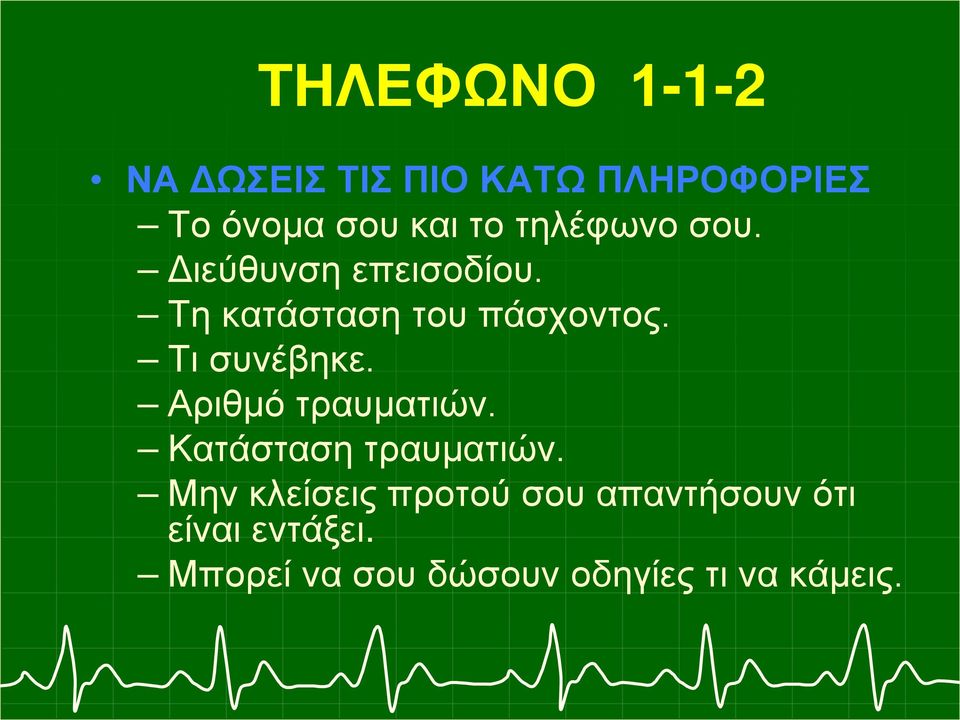 ΤΗΛΕΦΩΝΟ 1-1-2

• ΝΑ ΔΩΣΕΙΣ ΤΙΣ ΠΙΟ ΚΑΤΩ ΠΛΗΡΟΦΟΡΙΕΣ
– Το όνομα σου και το τηλέφωνο σου.
– Διεύθυνση επεισοδίου.
– Τη κατάσταση του πάσχοντος.
– Τι συνέβηκε.
– Αριθμό τραυματιών.
– Κατάσταση τραυματιών.
– Μην κλείσεις προτού σου απαντήσουν ότι είναι εντάξει.
– Μπορεί να σου δώσουν οδηγίες τι να κάμεις.